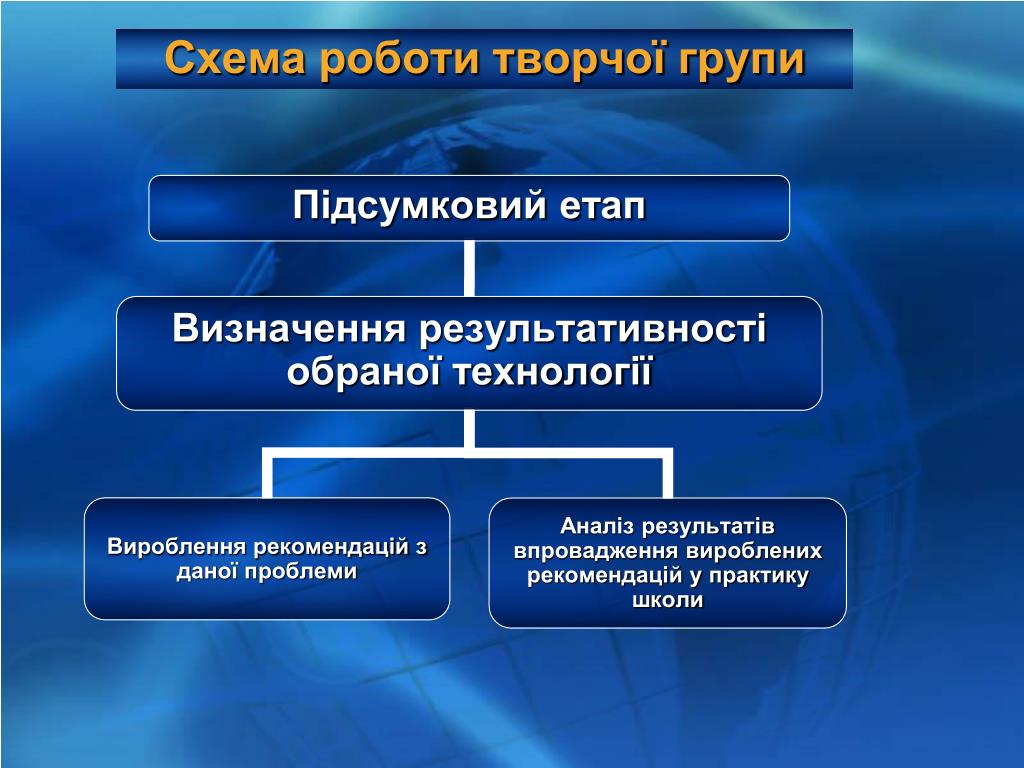 Схема роботи творчої групи

Підсумковий етап

Визначення результативності обраної технології

Вироблення рекомендацій з даної проблеми

Аналіз результатів впровадження вироблених рекомендацій у практику школи